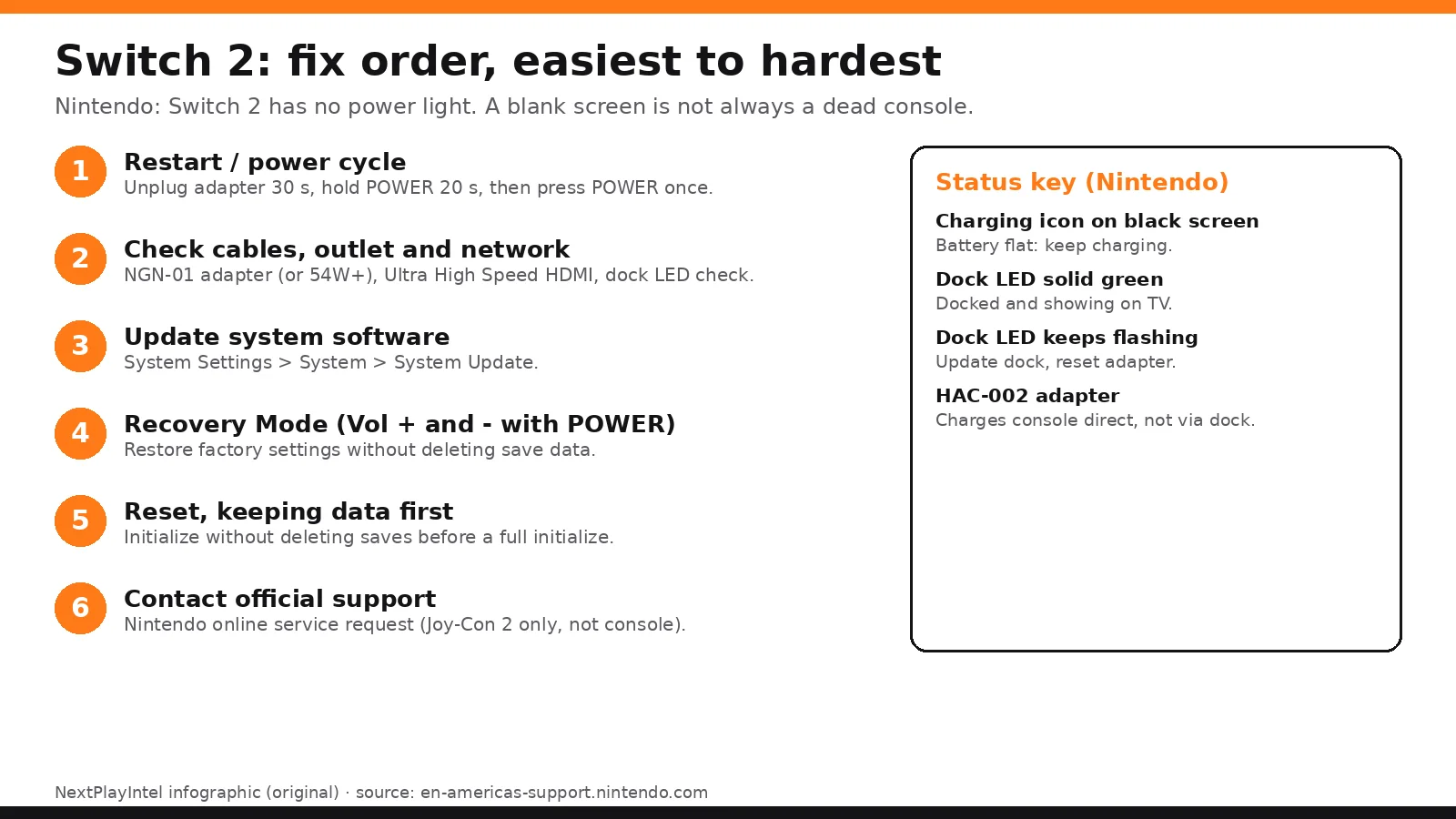 Switch 2: fix order, easiest to hardest

Nintendo: Switch 2 has no power light. A blank screen is not always a dead console.

1
Restart / power cycle
Unplug adapter 30 s, hold POWER 20 s, then press POWER once.

2
Check cables, outlet and network
NGN-01 adapter (or 54W+), Ultra High Speed HDMI, dock LED check.

3
Update system software
System Settings > System > System Update.

4
Recovery Mode (Vol + and - with POWER)
Restore factory settings without deleting save data.

5
Reset, keeping data first
Initialize without deleting saves before a full initialize.

6
Contact official support
Nintendo online service request (Joy-Con 2 only, not console).

Status key (Nintendo)

Charging icon on black screen
Battery flat: keep charging.

Dock LED solid green
Docked and showing on TV.

Dock LED keeps flashing
Update dock, reset adapter.

HAC-002 adapter
Charges console direct, not via dock.

NextPlayIntel infographic (original) · source: en-americas-support.nintendo.com